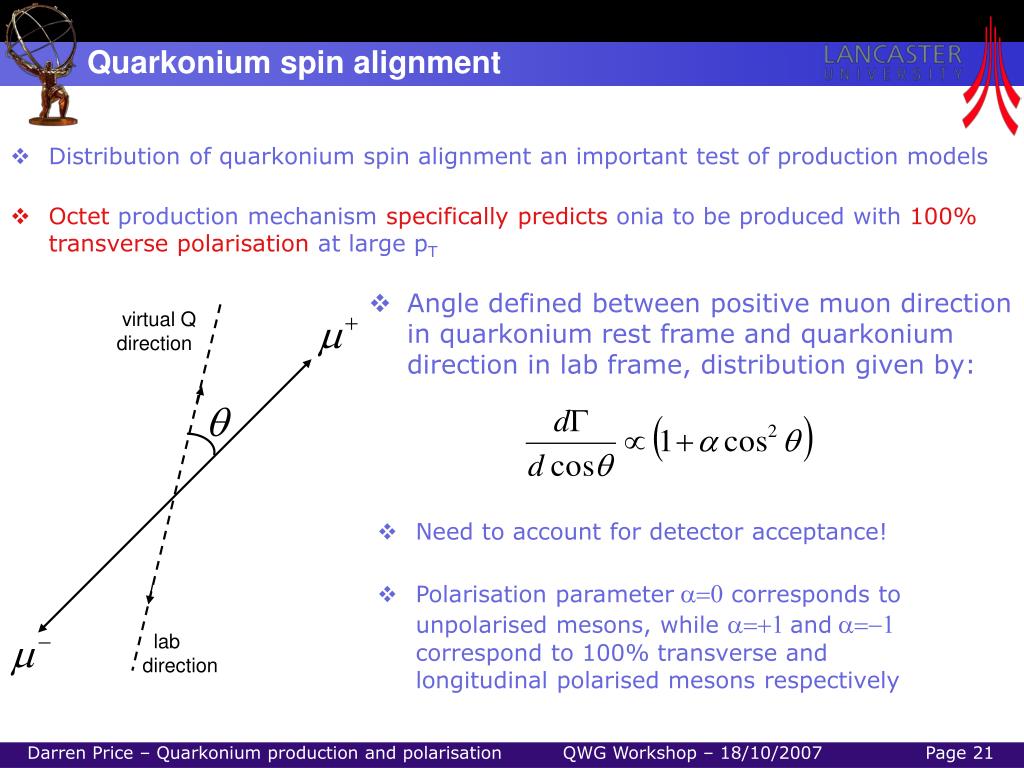 Quarkonium spin alignment

LANCASTER
UNIVERSITY

❖ Distribution of quarkonium spin alignment an important test of production models

❖ Octet production mechanism specifically predicts onia to be produced with 100% transverse polarisation at large $p_T$

virtual Q direction

$\mu^+$

$\theta$

$\mu^-$

lab direction

❖ Angle defined between positive muon direction in quarkonium rest frame and quarkonium direction in lab frame, distribution given by:

$\frac{d\Gamma}{d\cos\theta} \propto \left(1+\alpha\cos^2\theta\right)$

❖ Need to account for detector acceptance!

❖ Polarisation parameter $\alpha=0$ corresponds to unpolarised mesons, while $\alpha=+1$ and $\alpha=-1$ correspond to 100% transverse and longitudinal polarised mesons respectively

Darren Price – Quarkonium production and polarisation QWG Workshop – 18/10/2007 Page 21